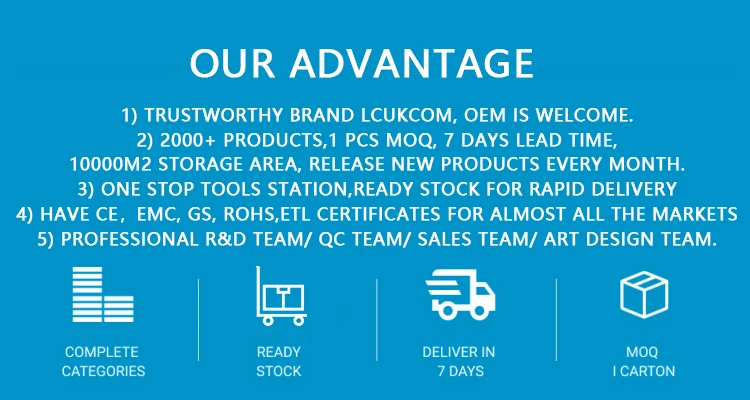 OUR ADVANTAGE

1) TRUSTWORTHY BRAND LCUKCOM, OEM IS WELCOME.
2) 2000+ PRODUCTS,1 PCS MOQ, 7 DAYS LEAD TIME,
10000M2 STORAGE AREA, RELEASE NEW PRODUCTS EVERY MONTH.
3) ONE STOP TOOLS STATION,READY STOCK FOR RAPID DELIVERY
4) HAVE CE, EMC, GS, ROHS,ETL CERTIFICATES FOR ALMOST ALL THE MARKETS
5) PROFESSIONAL R&D TEAM/ QC TEAM/ SALES TEAM/ ART DESIGN TEAM.

COMPLETE CATEGORIES

READY STOCK

DELIVER IN 7 DAYS

MOQ I CARTON